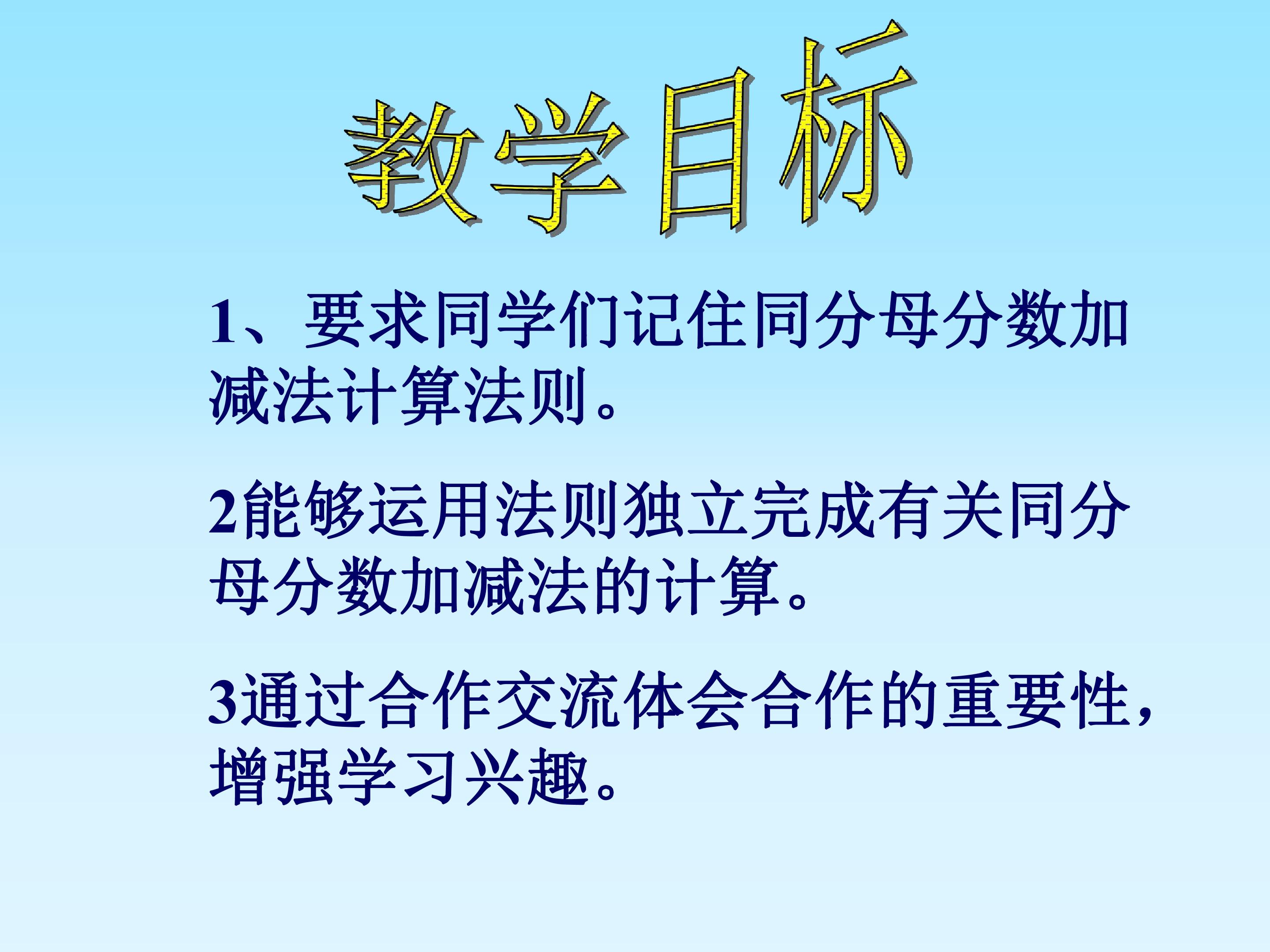 教学目标

1、要求同学们记住同分母分数加减法计算法则。

2能够运用法则独立完成有关同分母分数加减法的计算。

3通过合作交流体会合作的重要性,增强学习兴趣。